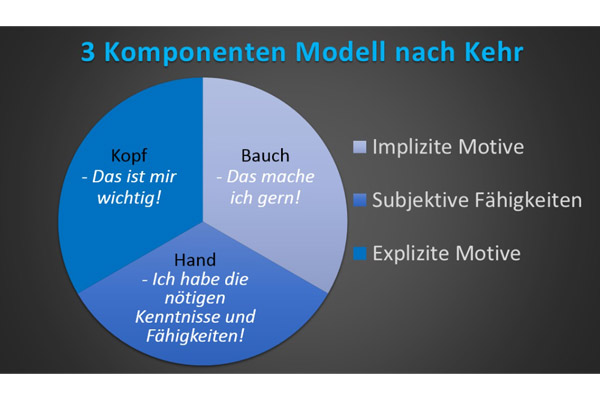 3 Komponenten Modell nach Kehr

Kopf
- Das ist mir wichtig!

Bauch
- Das mache ich gern!

Hand
- Ich habe die nötigen Kenntnisse und Fähigkeiten!

Implizite Motive
Subjektive Fähigkeiten
Explizite Motive